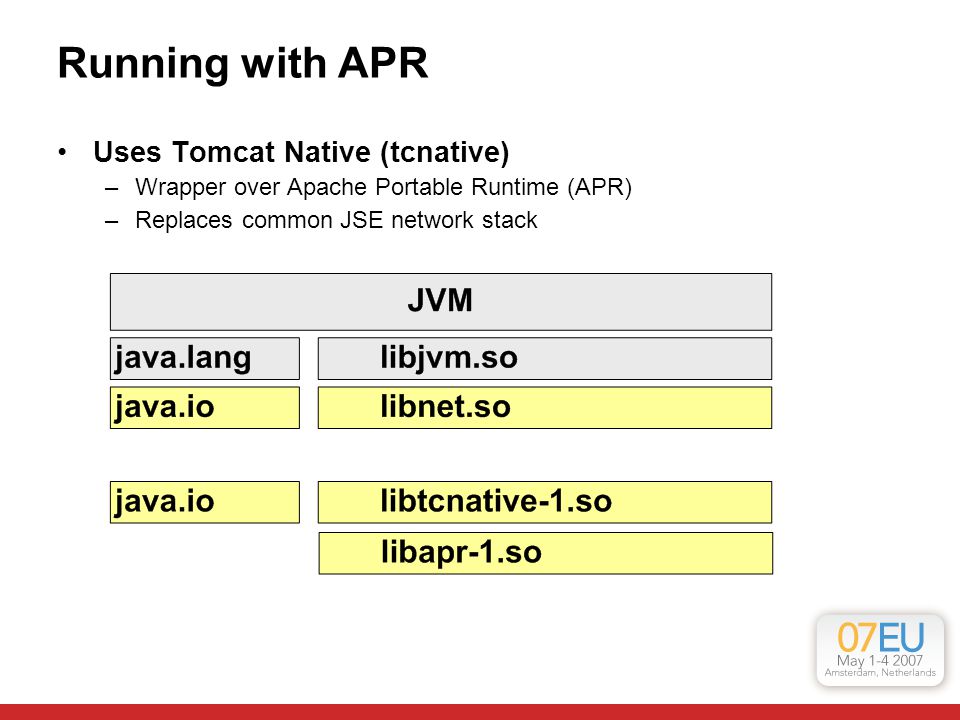 Running with APR

• Uses Tomcat Native (tcnative)
– Wrapper over Apache Portable Runtime (APR)
– Replaces common JSE network stack

JVM

java.lang
libjvm.so

java.io
libnet.so

java.io
libtcnative-1.so

libapr-1.so

07EU
May 1-4 2007
Amsterdam, Netherlands